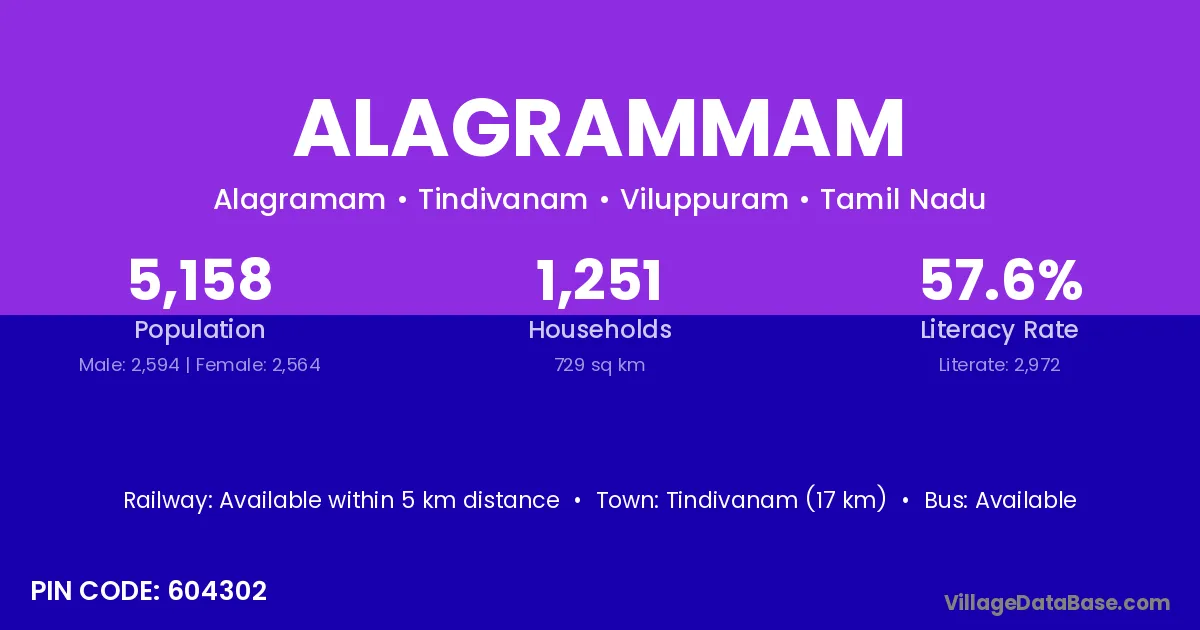 ALAGRAMMAM

Alagramam • Tindivanam • Viluppuram • Tamil Nadu

5,158
Population
Male: 2,594 | Female: 2,564

1,251
Households
729 sq km

57.6%
Literacy Rate
Literate: 2,972

Railway: Available within 5 km distance • Town: Tindivanam (17 km) • Bus: Available

PIN CODE: 604302

VillageDataBase.com